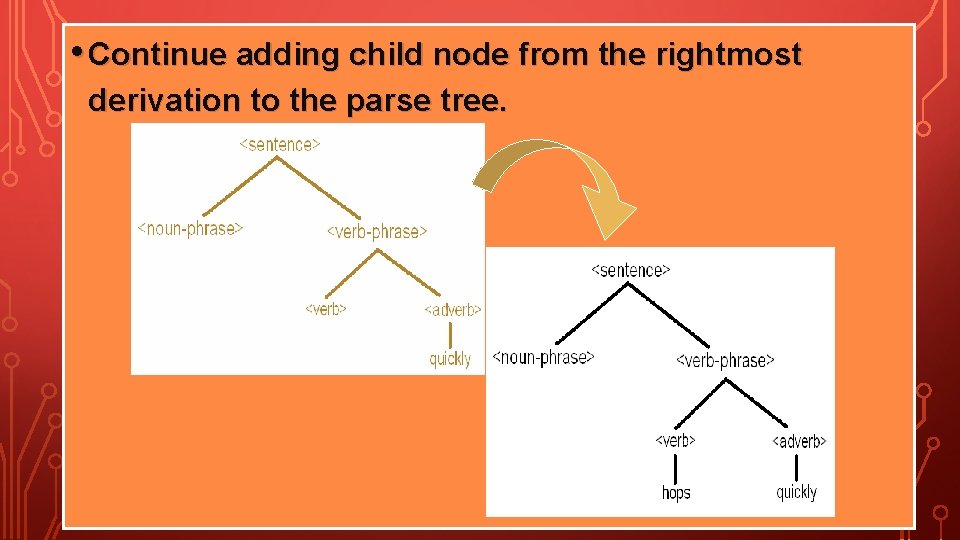 • Continue adding child node from the rightmost derivation to the parse tree.

<sentence>
<noun-phrase>
<verb-phrase>
<verb>
<adverb>
quickly

<sentence>
<noun-phrase>
<verb-phrase>
<verb>
<adverb>
hops
quickly